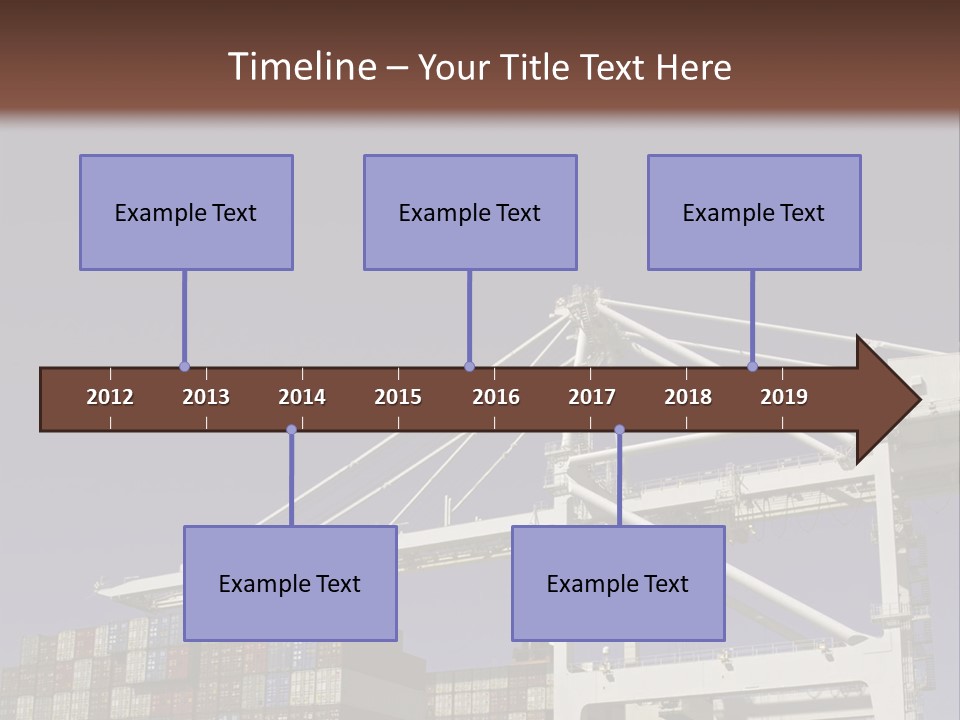 Timeline – Your Title Text Here

Example Text

Example Text

Example Text

2012 2013 2014 2015 2016 2017 2018 2019

Example Text

Example Text